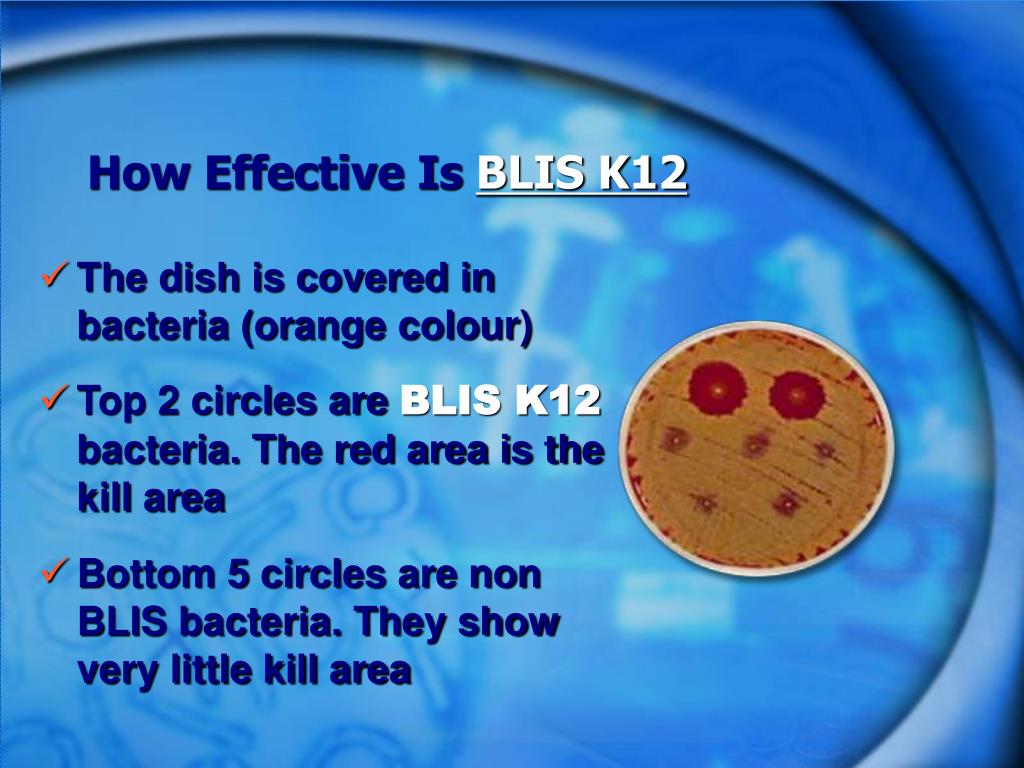 How Effective Is BLIS K12

✓ The dish is covered in bacteria (orange colour)

✓ Top 2 circles are BLIS K12 bacteria. The red area is the kill area

✓ Bottom 5 circles are non BLIS bacteria. They show very little kill area